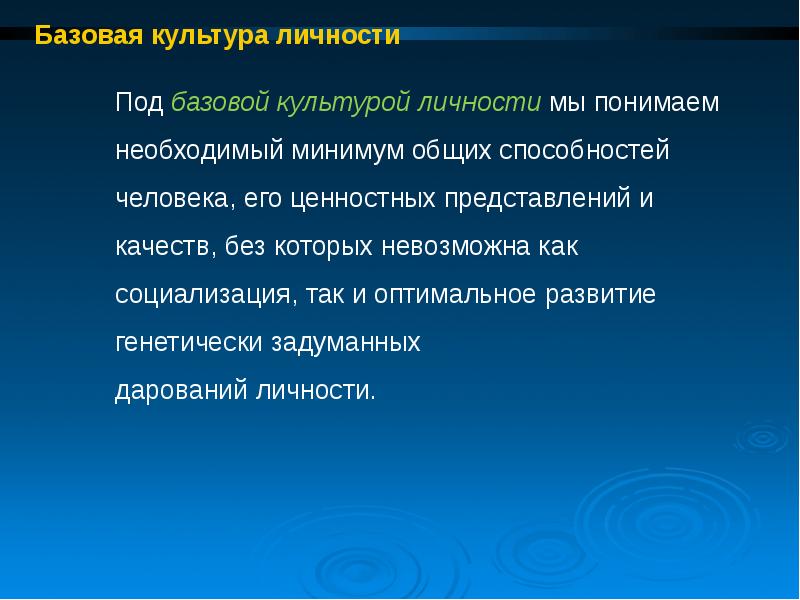 Базовая культура личности

Под базовой культурой личности мы понимаем необходимый минимум общих способностей человека, его ценностных представлений и качеств, без которых невозможна как социализация, так и оптимальное развитие генетически задуманных дарований личности.